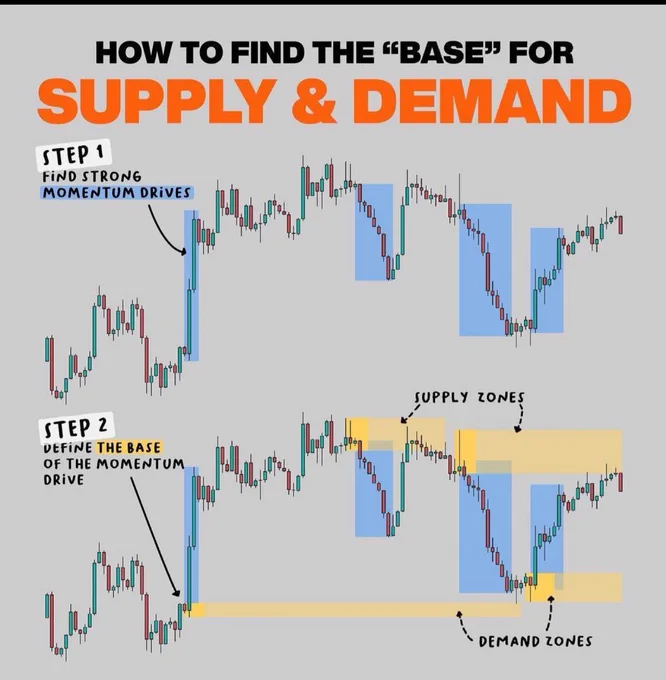 HOW TO FIND THE "BASE" FOR
SUPPLY & DEMAND

STEP 1
FIND STRONG MOMENTUM DRIVES

STEP 2
DEFINE THE BASE OF THE MOMENTUM DRIVE

SUPPLY ZONES

DEMAND ZONES